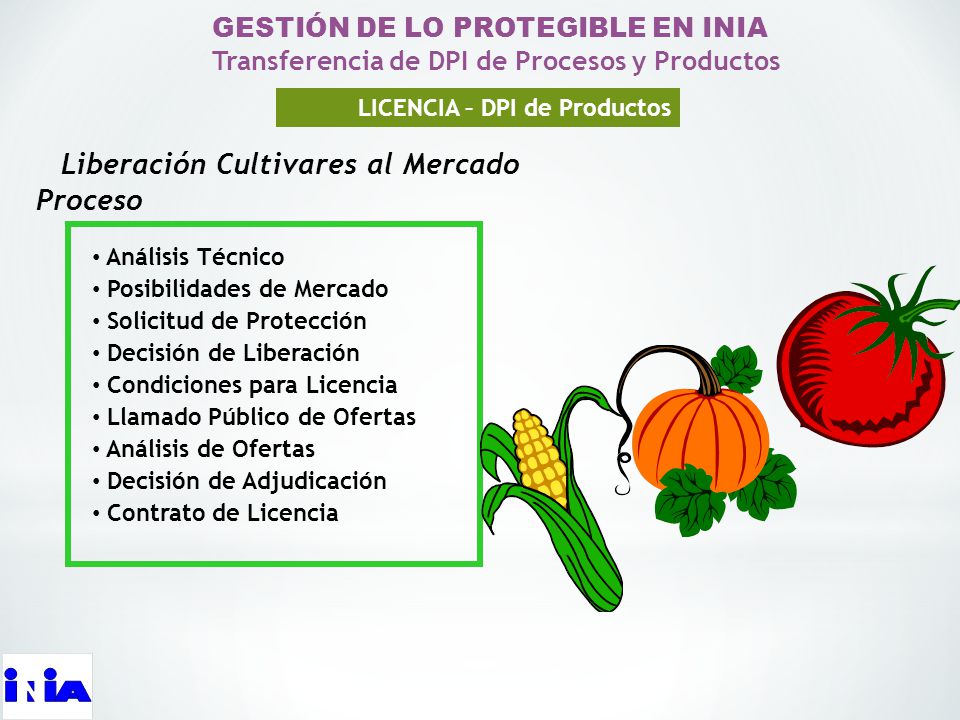 GESTIÓN DE LO PROTEGIBLE EN INIA
Transferencia de DPI de Procesos y Productos

LICENCIA – DPI de Productos

Liberación Cultivares al Mercado
Proceso

• Análisis Técnico
• Posibilidades de Mercado
• Solicitud de Protección
• Decisión de Liberación
• Condiciones para Licencia
• Llamado Público de Ofertas
• Análisis de Ofertas
• Decisión de Adjudicación
• Contrato de Licencia

INIA